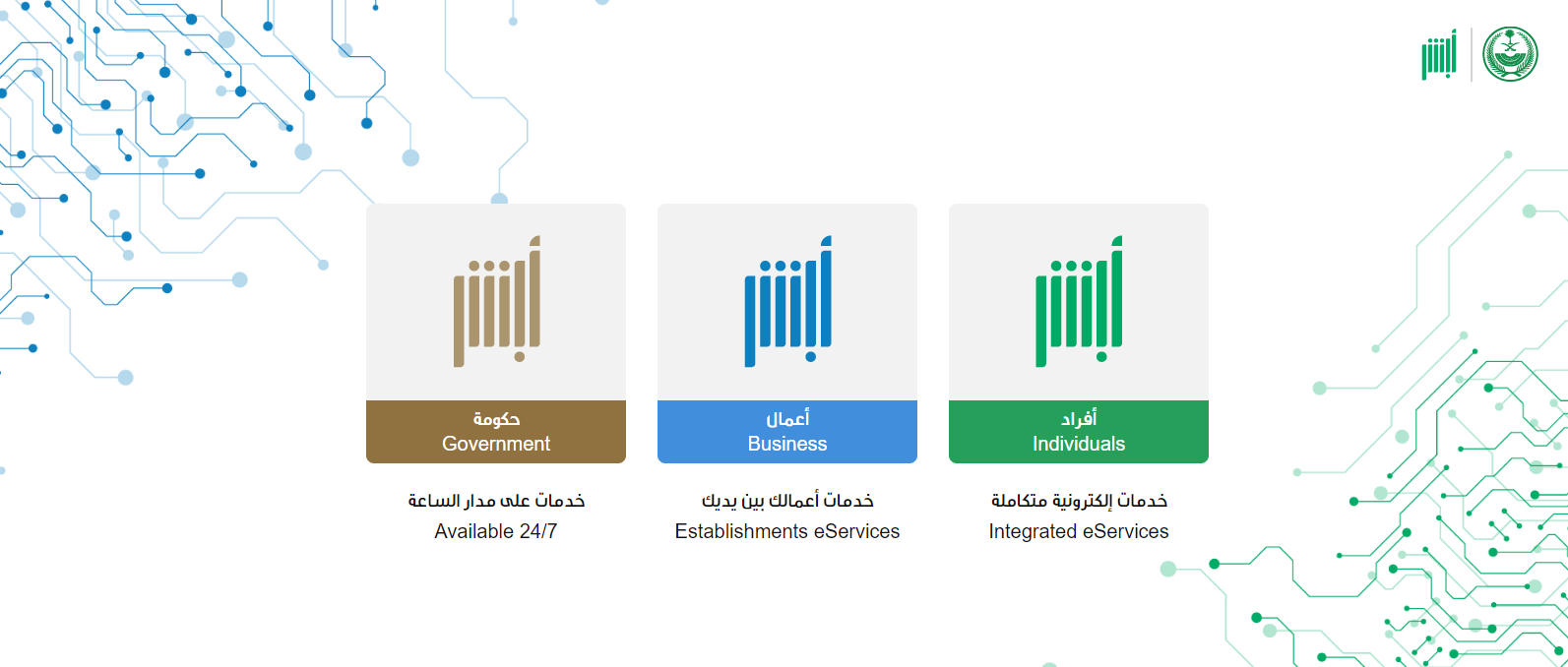 أبشر

أبشر

حكومة
Government

خدمات على مدار الساعة
Available 24/7

أبشر

أعمال
Business

خدمات أعمالك بين يديك
Establishments eServices

أبشر

أفراد
Individuals

خدمات إلكترونية متكاملة
Integrated eServices